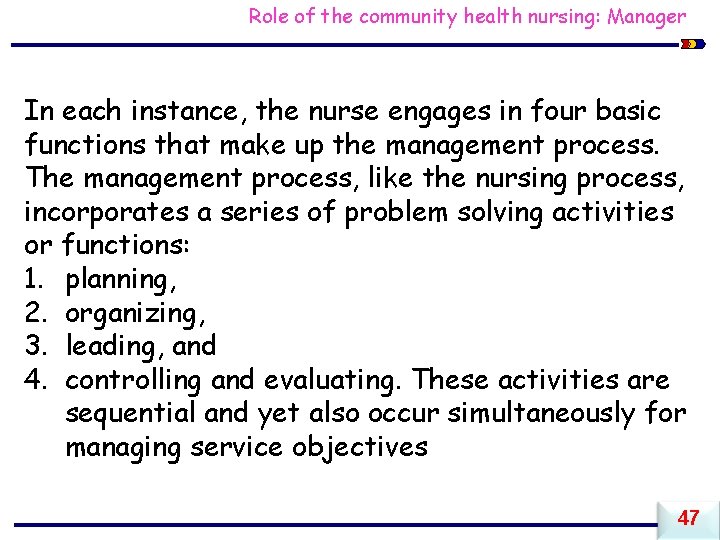 Role of the community health nursing: Manager

In each instance, the nurse engages in four basic functions that make up the management process. The management process, like the nursing process, incorporates a series of problem solving activities or functions:
1. planning,
2. organizing,
3. leading, and
4. controlling and evaluating. These activities are sequential and yet also occur simultaneously for managing service objectives

47